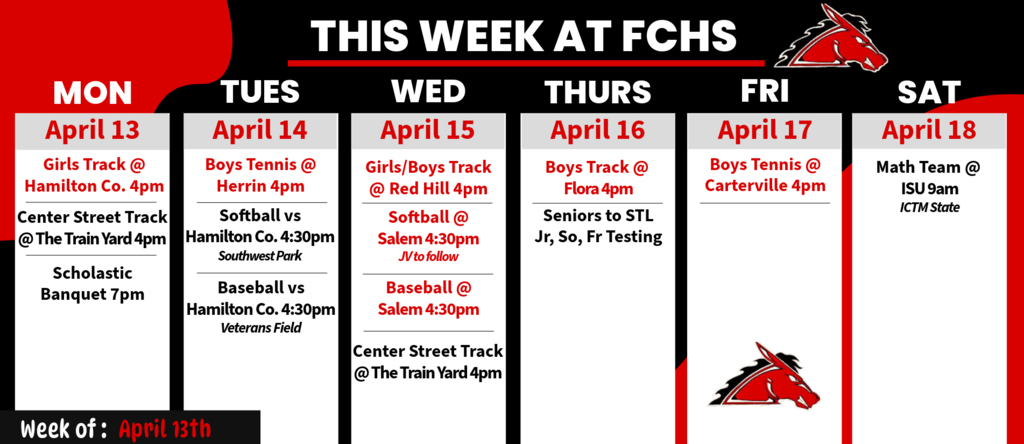 THIS WEEK AT FCHS

MON
April 13
Girls Track @ Hamilton Co. 4pm
Center Street Track @ The Train Yard 4pm
Scholastic Banquet 7pm

TUES
April 14
Boys Tennis @ Herrin 4pm
Softball vs Hamilton Co. 4:30pm
Southwest Park
Baseball vs Hamilton Co. 4:30pm
Veterans Field

WED
April 15
Girls/Boys Track @ Red Hill 4pm
Softball @ Salem 4:30pm
JV to follow
Baseball @ Salem 4:30pm
Center Street Track @ The Train Yard 4pm

THURS
April 16
Boys Track @ Flora 4pm
Seniors to STL
Jr, So, Fr Testing

FRI
April 17
Boys Tennis @ Carterville 4pm

SAT
April 18
Math Team @ ISU 9am
ICTM State

Week of : April 13th